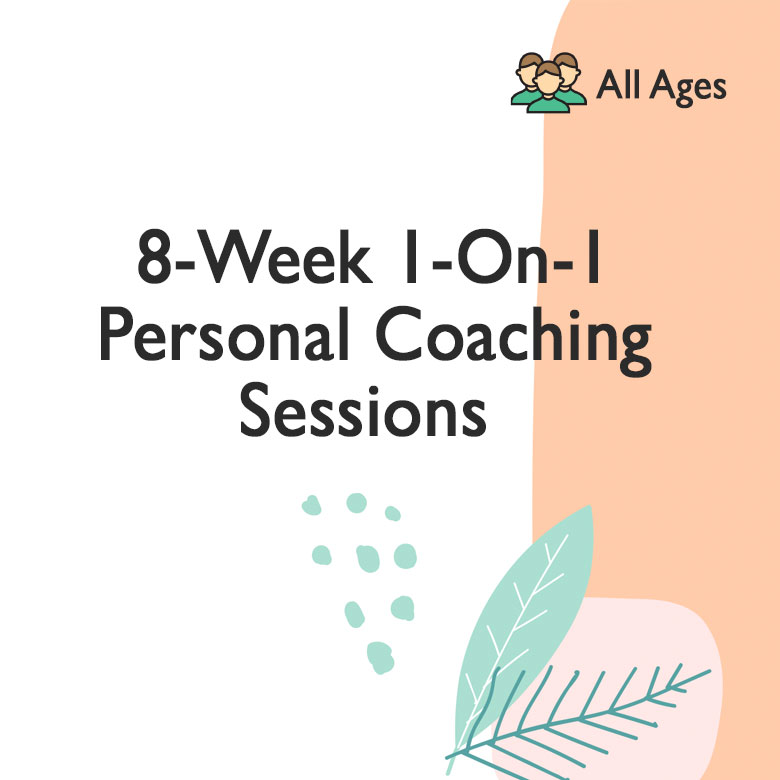 All Ages

8-Week 1-On-1 Personal Coaching Sessions